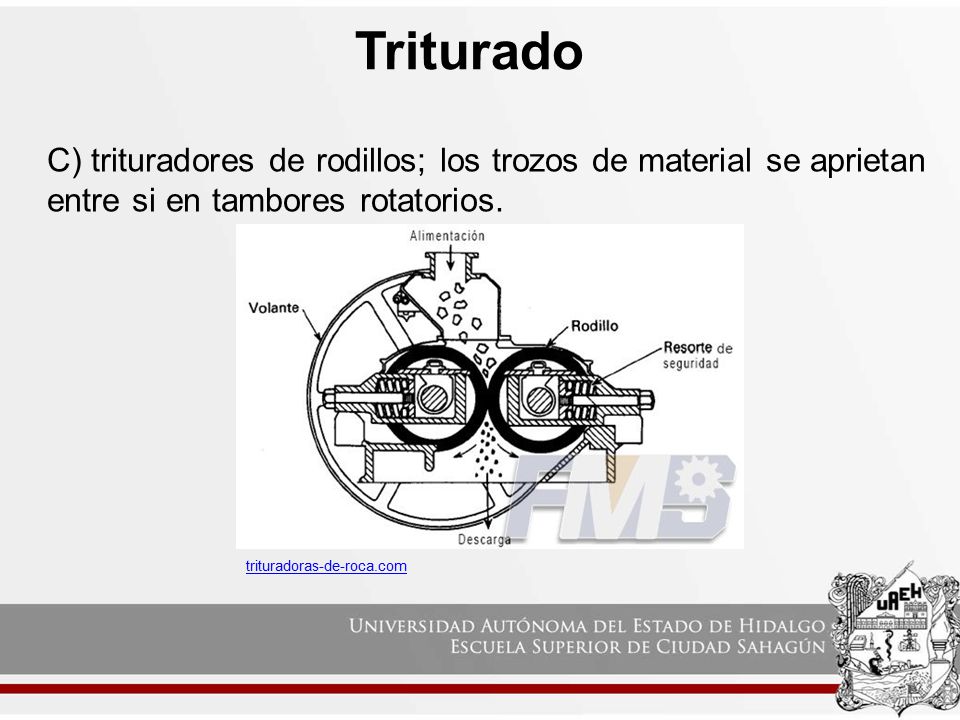 Triturado

C) trituradores de rodillos; los trozos de material se aprietan entre si en tambores rotatorios.

Alimentación

Volante

Rodillo

Resorte de seguridad

Descarga

FMS

trituradoras-de-roca.com

UNIVERSIDAD AUTÓNOMA DEL ESTADO DE HIDALGO
ESCUELA SUPERIOR DE CIUDAD SAHAGÚN

UAEH